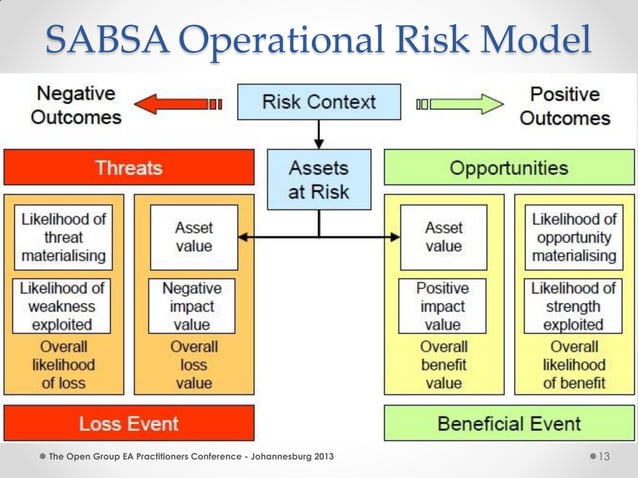 SABSA Operational Risk Model

Negative Outcomes

Risk Context

Positive Outcomes

Threats

Assets at Risk

Opportunities

Likelihood of threat materialising

Likelihood of weakness exploited

Overall likelihood of loss

Asset value

Negative impact value

Overall loss value

Asset value

Positive impact value

Overall benefit value

Likelihood of opportunity materialising

Likelihood of strength exploited

Overall likelihood of benefit

Loss Event

Beneficial Event

The Open Group EA Practitioners Conference - Johannesburg 2013

13